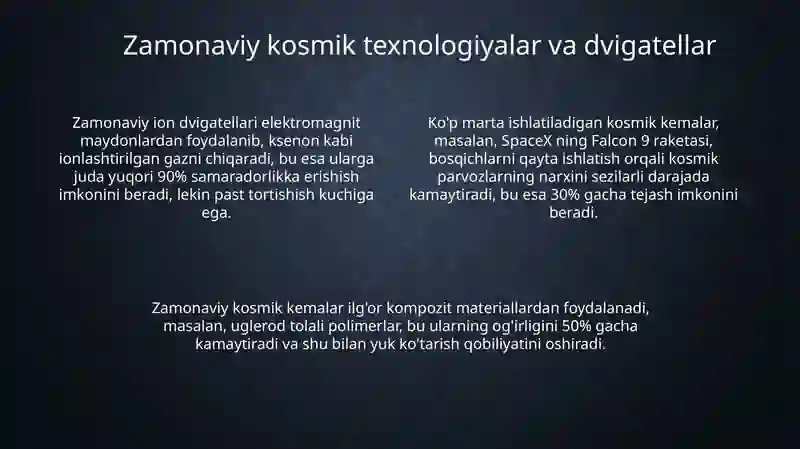 Zamonaviy kosmik texnologiyalar va dvigatellar

Zamonaviy ion dvigatellari elektromagnit maydonlardan foydalanib, ksenon kabi ionlashtirilgan gazni chiqaradi, bu esa ularga juda yuqori 90% samaradorlikka erishish imkonini beradi, lekin past tortishish kuchiga ega.

Ko'p marta ishlatiladigan kosmik kemalar, masalan, SpaceX ning Falcon 9 raketasi, bosqichlarni qayta ishlatish orqali kosmik parvozlarning narxini sezilarli darajada kamaytiradi, bu esa 30% gacha tejash imkonini beradi.

Zamonaviy kosmik kemalar ilg'or kompozit materiallardan foydalanadi, masalan, uglerod tolali polimerlar, bu ularning og'irligini 50% gacha kamaytiradi va shu bilan yuk ko'tarish qobiliyatini oshiradi.